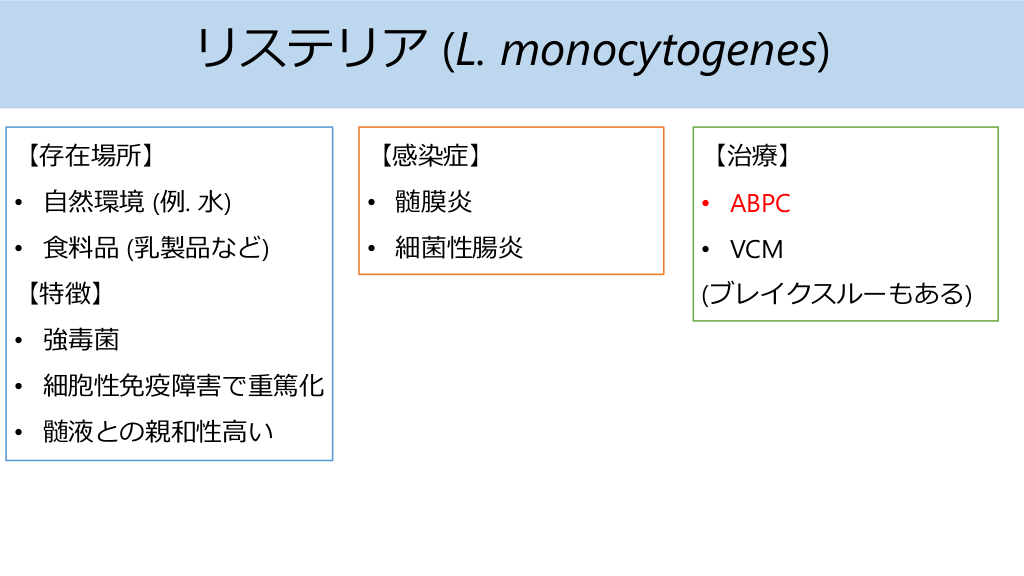 リステリア (L. monocytogenes)

【存在場所】
• 自然環境 (例. 水)
• 食料品 (乳製品など)
【特徴】
• 強毒菌
• 細胞性免疫障害で重篤化
• 髄液との親和性高い

【感染症】
• 髄膜炎
• 細菌性腸炎

【治療】
• ABPC
• VCM
(ブレイクスルーもある)